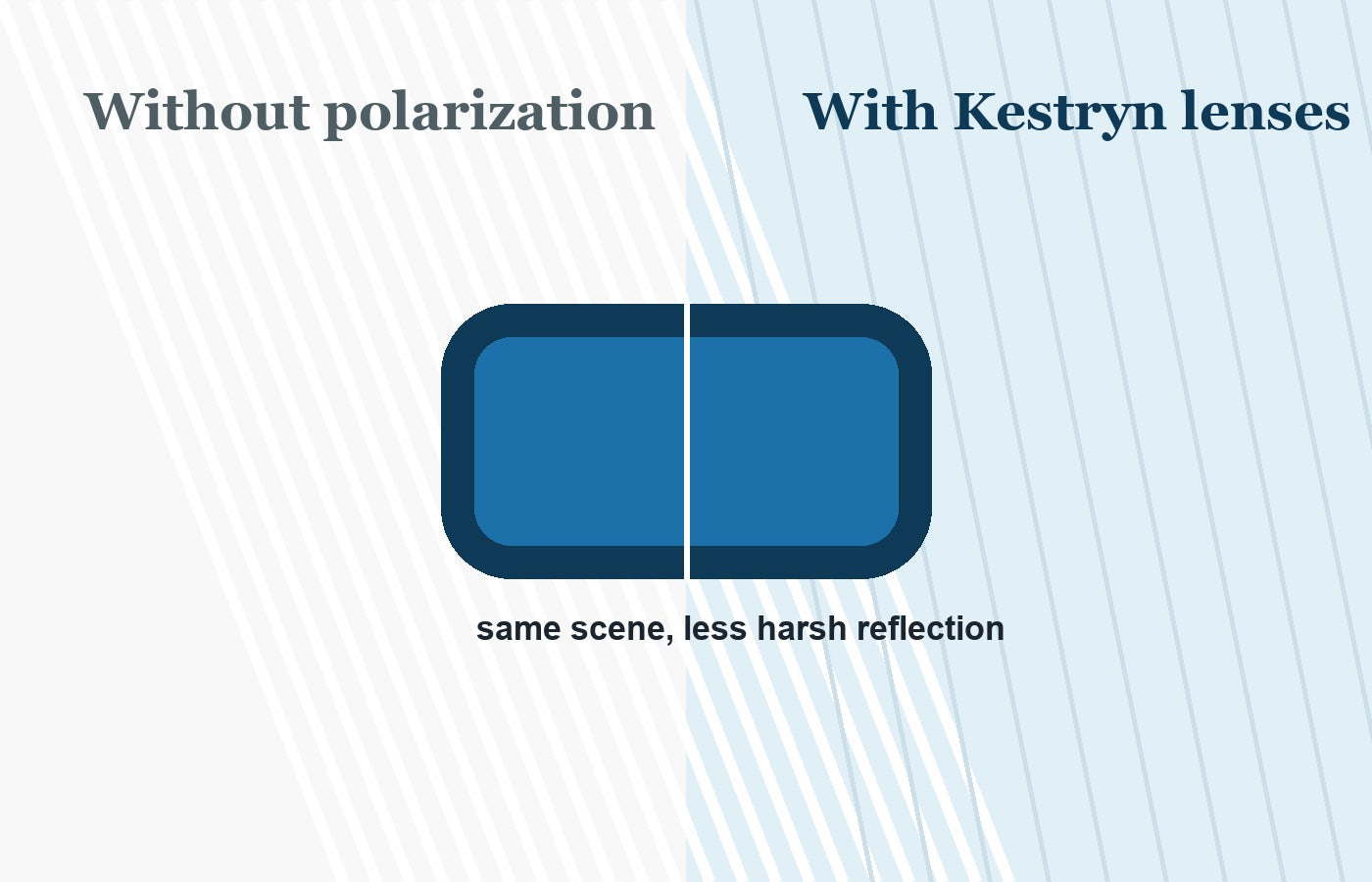 Without polarization

With Kestryn lenses

same scene, less harsh reflection